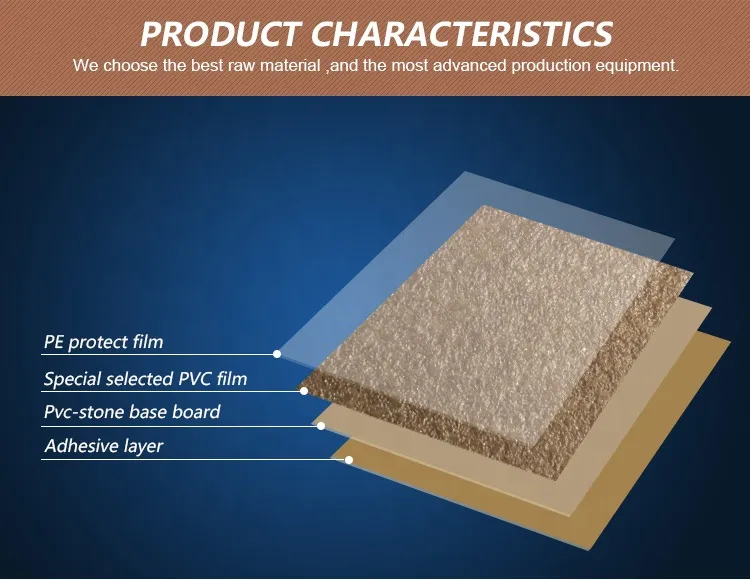 PRODUCT CHARACTERISTICS
We choose the best raw material ,and the most advanced production equipment.

PE protect film
Special selected PVC film
Pvc-stone base board
Adhesive layer